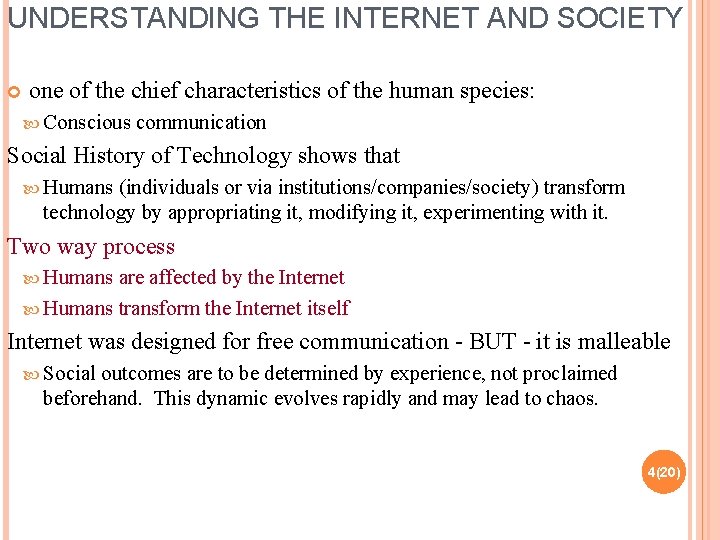 UNDERSTANDING THE INTERNET AND SOCIETY

one of the chief characteristics of the human species:

Conscious communication

Social History of Technology shows that

Humans (individuals or via institutions/companies/society) transform technology by appropriating it, modifying it, experimenting with it.

Two way process

Humans are affected by the Internet

Humans transform the Internet itself

Internet was designed for free communication - BUT - it is malleable

Social outcomes are to be determined by experience, not proclaimed beforehand. This dynamic evolves rapidly and may lead to chaos.

4(20)